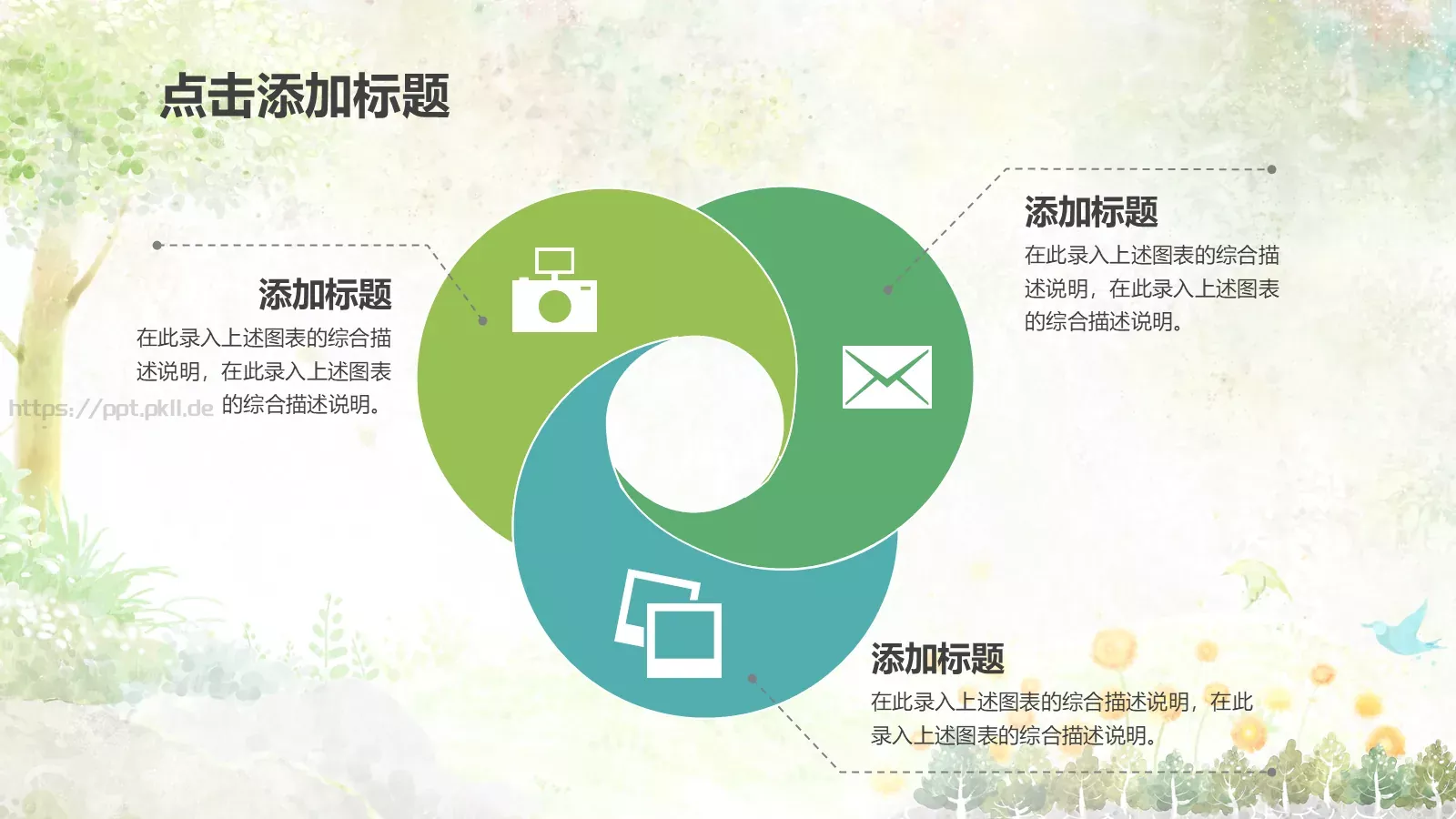 点击添加标题

添加标题
在此录入上述图表的综合描述说明，在此录入上述图表的综合描述说明。

https://ppt.pkll.de

添加标题
在此录入上述图表的综合描述说明，在此录入上述图表的综合描述说明。

添加标题
在此录入上述图表的综合描述说明，在此录入上述图表的综合描述说明。